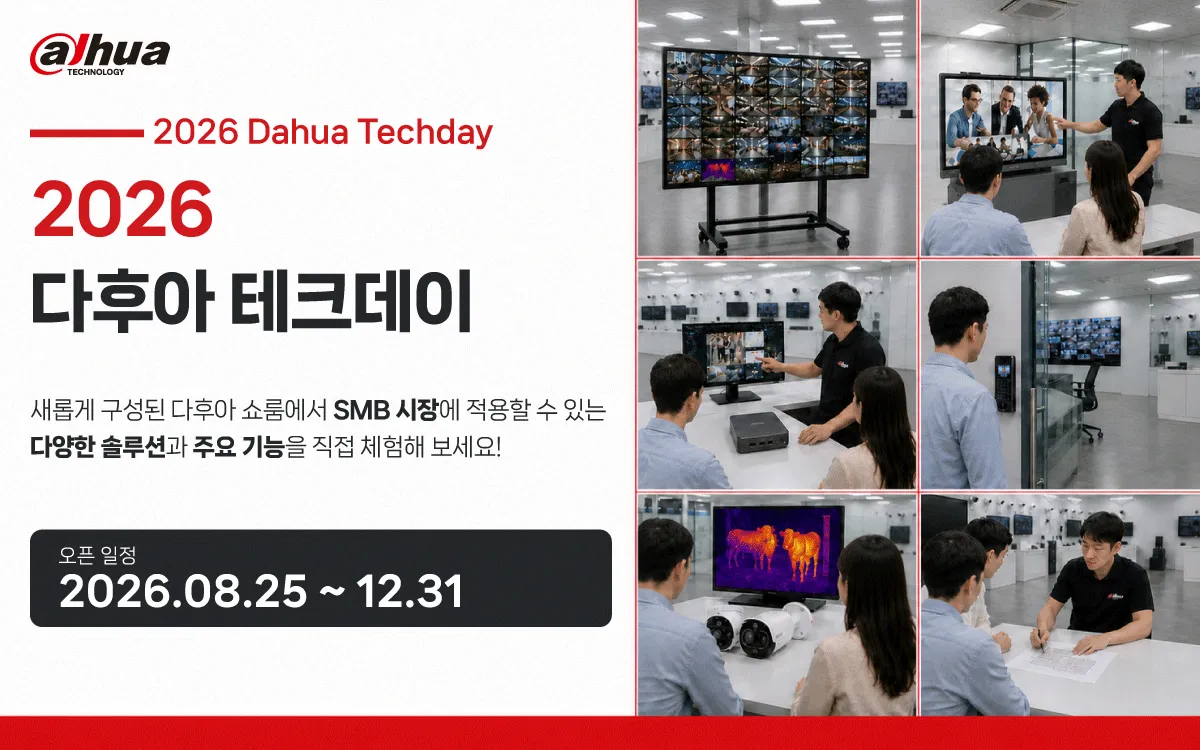 alhua
TECHNOLOGY

2026 Dahua Techday

2026
다후아 테크데이

새롭게 구성된 다후아 쇼룸에서 SMB 시장에 적용할 수 있는 다양한 솔루션과 주요 기능을 직접 체험해 보세요!

오픈 일정
2026.08.25 ~ 12.31